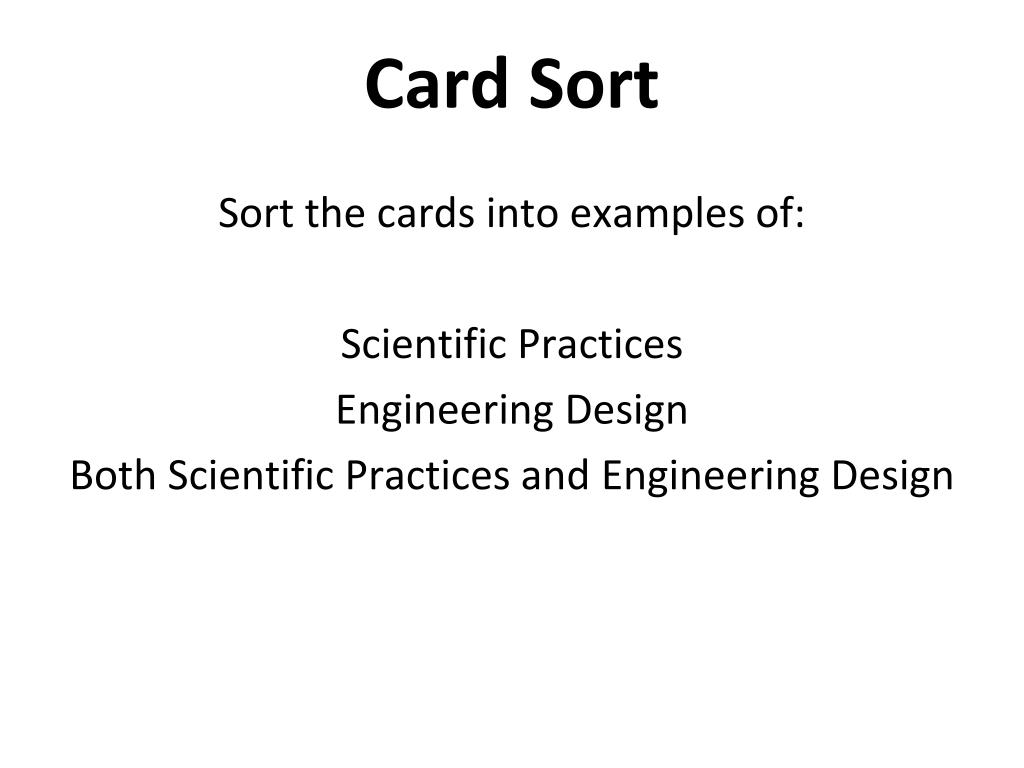 Card Sort

Sort the cards into examples of:

Scientific Practices
Engineering Design
Both Scientific Practices and Engineering Design